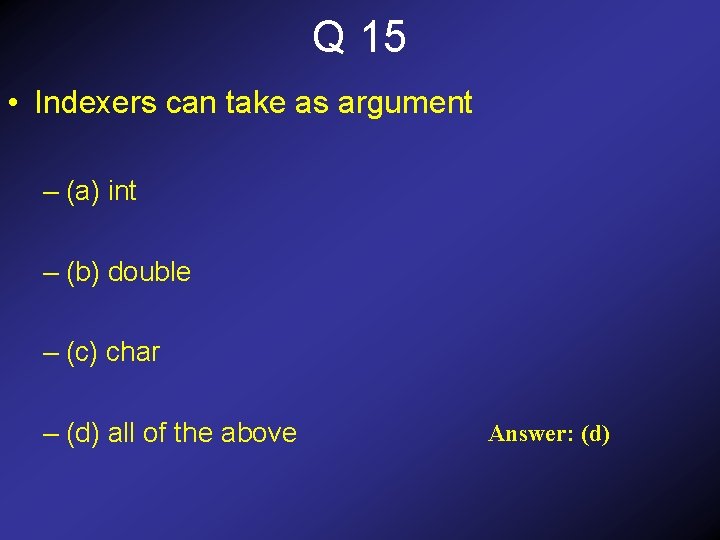 Q 15

• Indexers can take as argument

– (a) int

– (b) double

– (c) char

– (d) all of the above

Answer: (d)